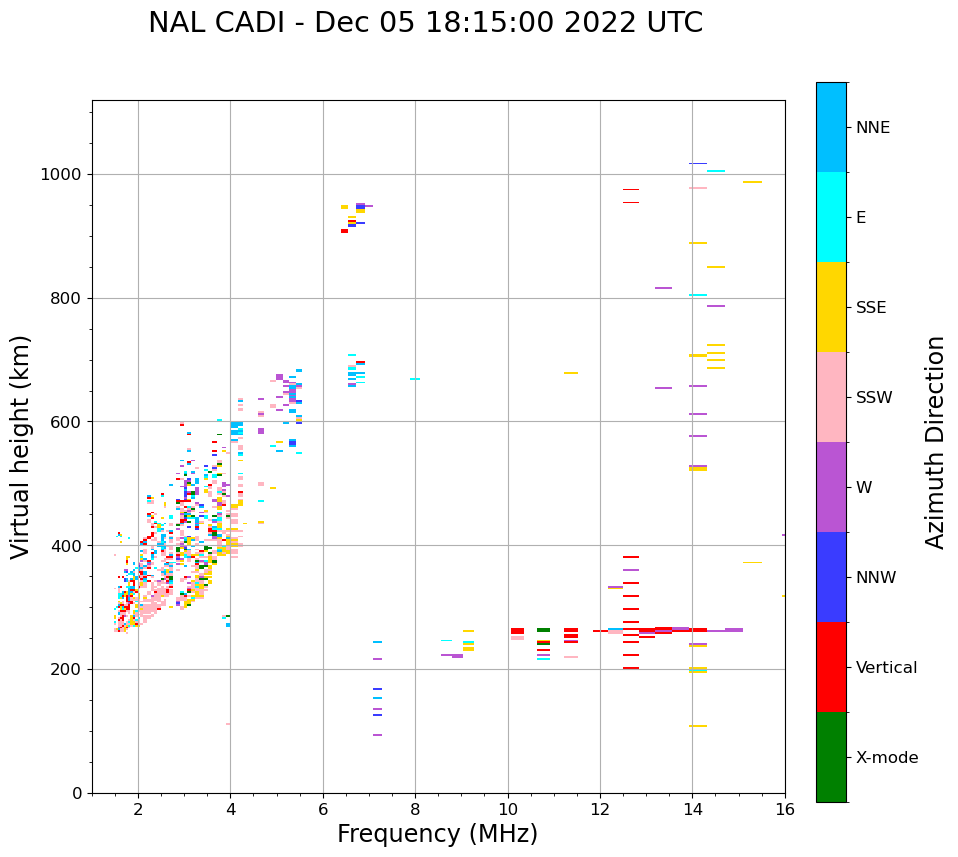 NAL CADI - Dec 05 18:15:00 2022 UTC

Virtual height (km)

1000
800
600
400
200
0

2
4
6
8
10
12
14
16

Frequency (MHz)

NNE
E
SSE
SSW
W
NNW
Vertical
X-mode

Azimuth Direction